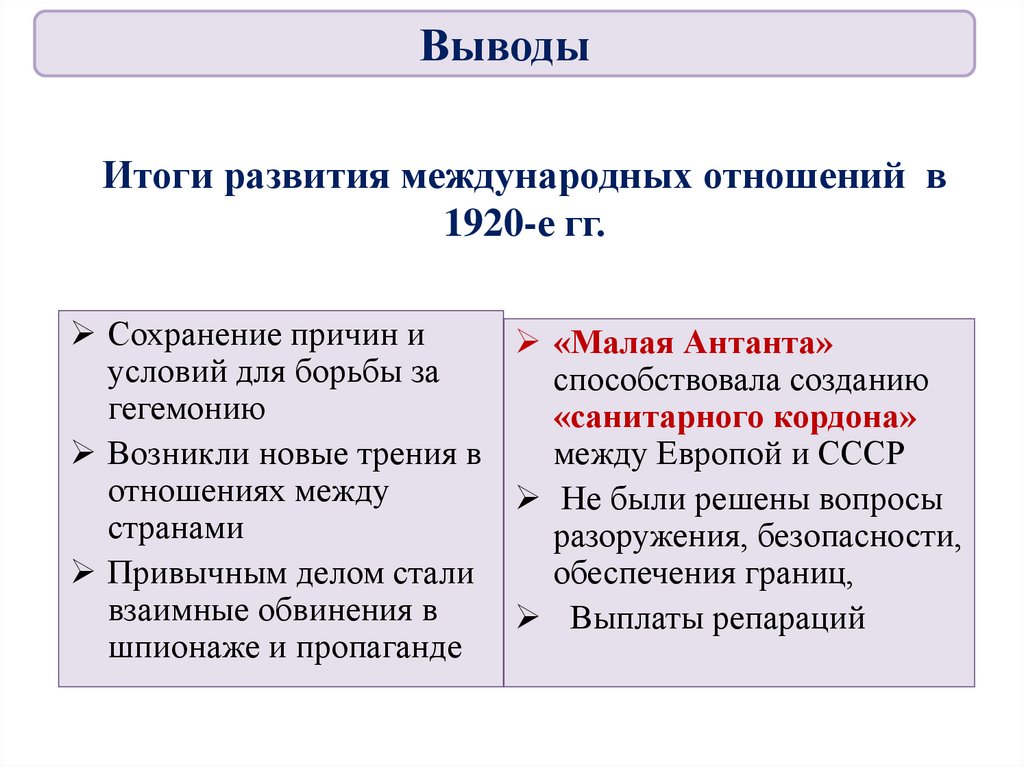 Выводы

Итоги развития международных отношений в 1920-е гг.

➢ Сохранение причин и условий для борьбы за гегемонию
➢ Возникли новые трения в отношениях между странами
➢ Привычным делом стали взаимные обвинения в шпионаже и пропаганде

➢ «Малая Антанта» способствовала созданию «санитарного кордона» между Европой и СССР
➢ Не были решены вопросы разоружения, безопасности, обеспечения границ,
➢ Выплаты репараций